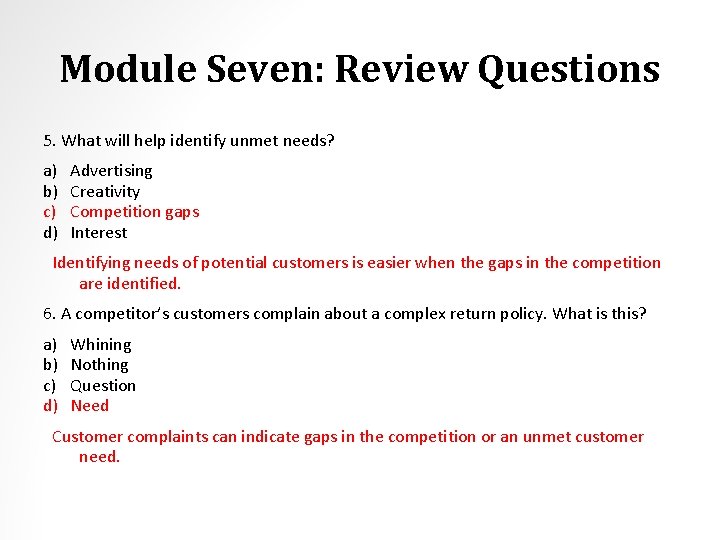 Module Seven: Review Questions

5. What will help identify unmet needs?

a) Advertising
b) Creativity
c) Competition gaps
d) Interest

Identifying needs of potential customers is easier when the gaps in the competition are identified.

6. A competitor's customers complain about a complex return policy. What is this?

a) Whining
b) Nothing
c) Question
d) Need

Customer complaints can indicate gaps in the competition or an unmet customer need.